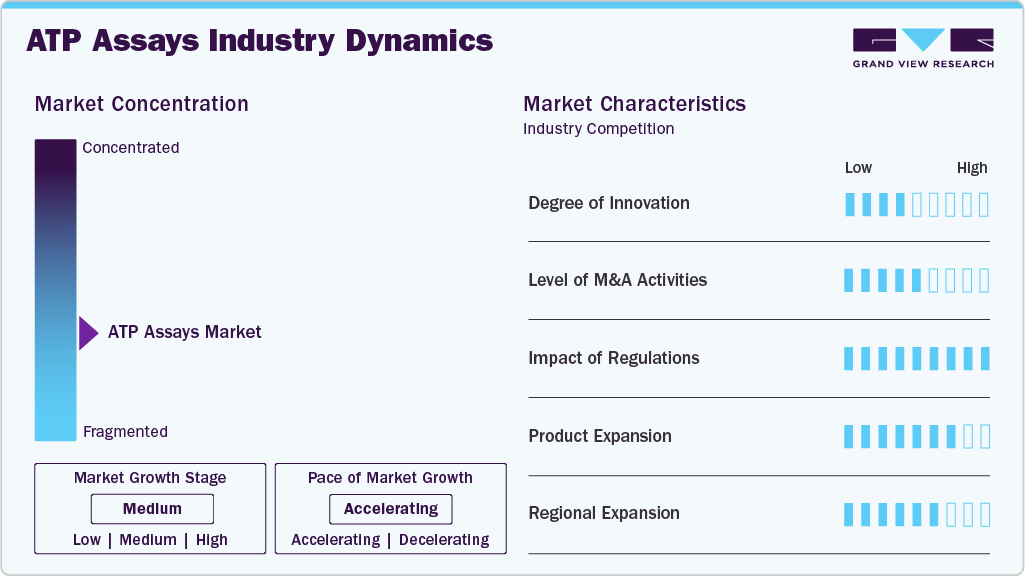 ATP Assays Industry Dynamics

GRAND VIEW RESEARCH

Market Concentration

Concentrated

ATP Assays Market

Fragmented

Market Growth Stage

Medium

Low | Medium | High

Pace of Market Growth

Accelerating

Accelerating | Decelerating

Market Characteristics

Industry Competition

Low High

Degree of Innovation

Level of M&A Activities

Impact of Regulations

Product Expansion

Regional Expansion